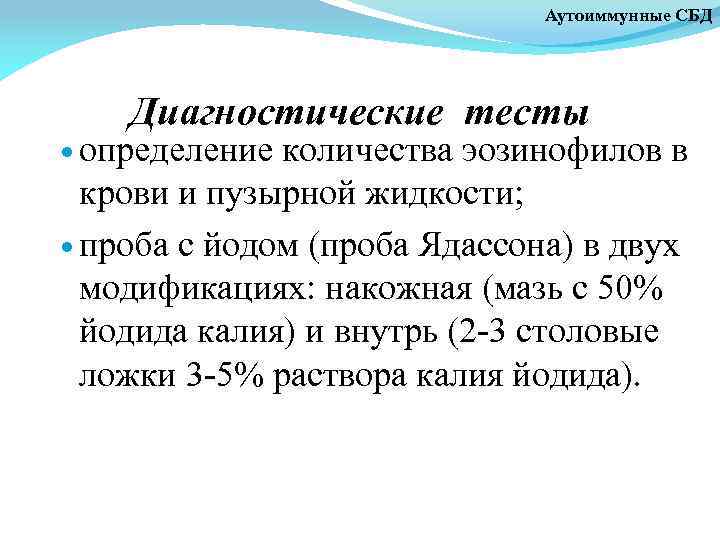 Аутоиммунные СБД

Диагностические тесты

определение количества эозинофилов в крови и пузырной жидкости;

проба с йодом (проба Ядассона) в двух модификациях: накожная (мазь с 50% йодида калия) и внутрь (2-3 столовые ложки 3-5% раствора калия йодида).